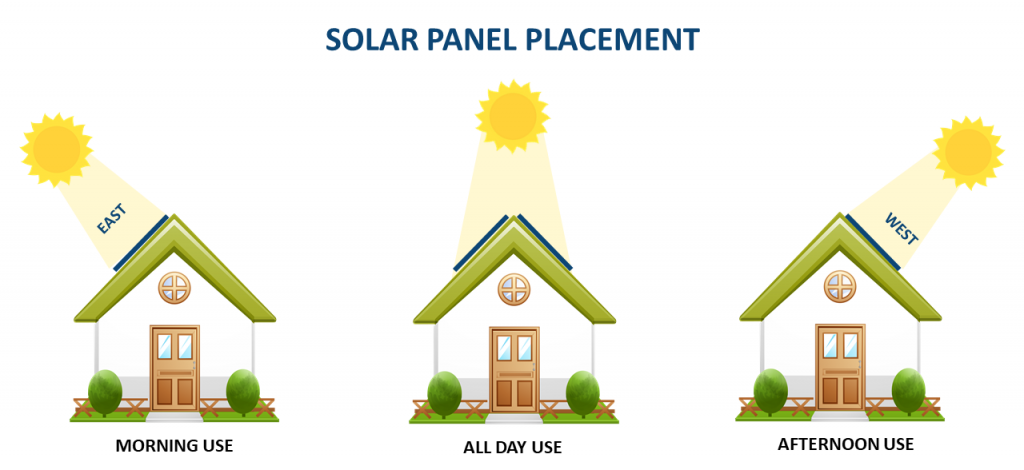 SOLAR PANEL PLACEMENT

EAST

WEST

MORNING USE

ALL DAY USE

AFTERNOON USE